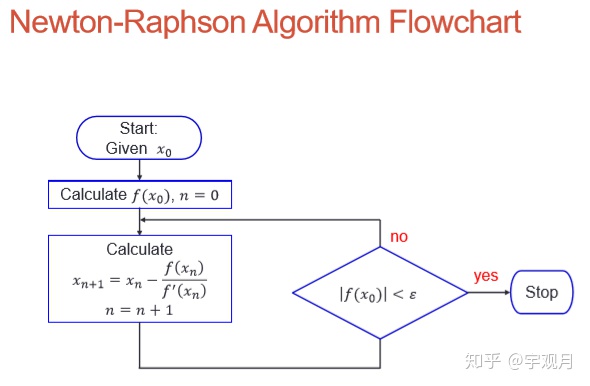 Newton-Raphson Algorithm Flowchart

Start:
Given $x_0$

Calculate $f(x_0)$, $n = 0$

Calculate
$x_{n+1} = x_n - \frac{f(x_n)}{f'(x_n)}$
$n = n + 1$

no

$|f(x_0)| < \varepsilon$

yes

Stop

知乎 @宇观月